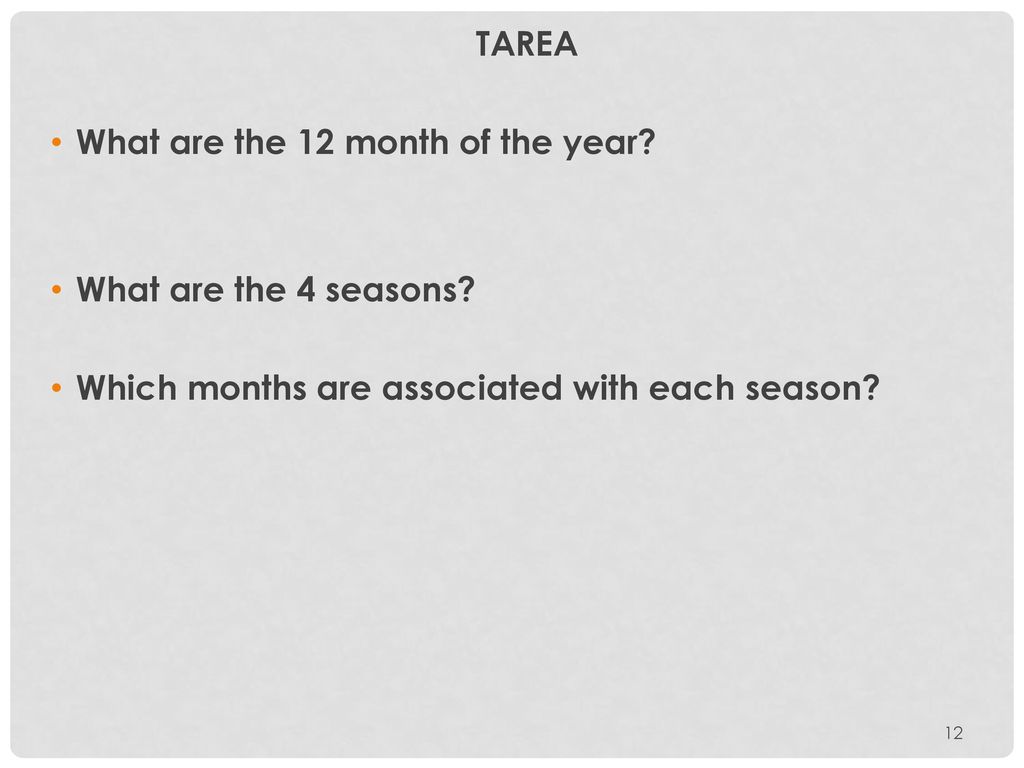 TAREA

• What are the 12 month of the year?

• What are the 4 seasons?

• Which months are associated with each season?

12